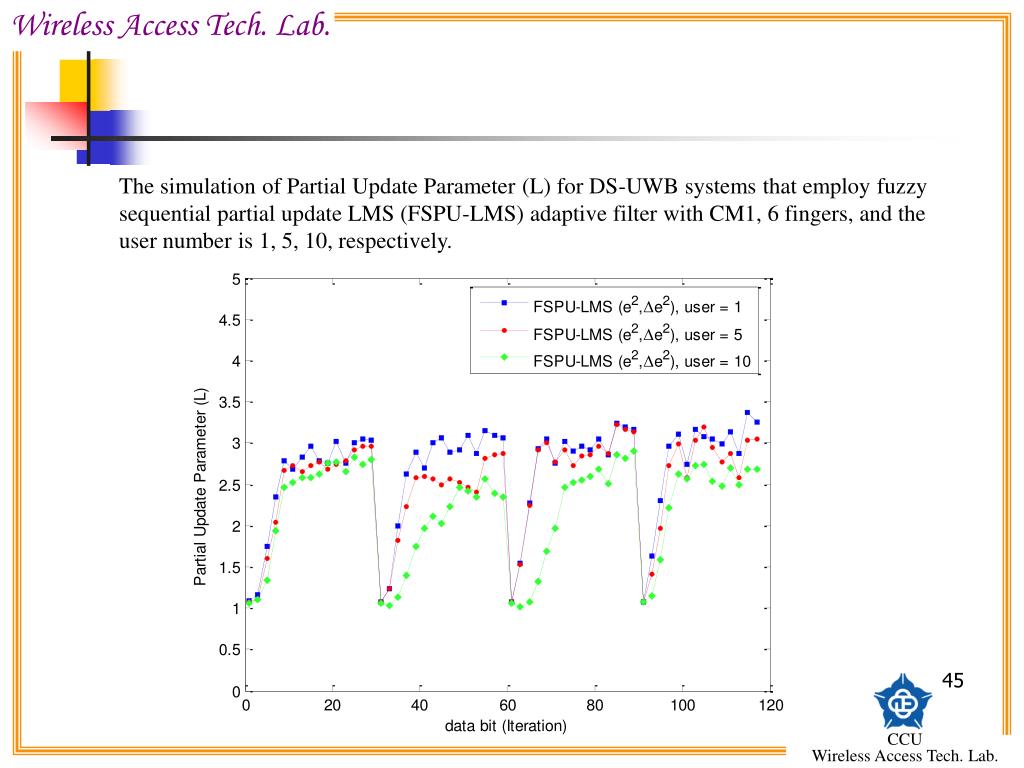 Wireless Access Tech. Lab.

The simulation of Partial Update Parameter (L) for DS-UWB systems that employ fuzzy sequential partial update LMS (FSPU-LMS) adaptive filter with CM1, 6 fingers, and the user number is 1, 5, 10, respectively.

FSPU-LMS ($e^2$,$\Delta e^2$), user = 1
FSPU-LMS ($e^2$,$\Delta e^2$), user = 5
FSPU-LMS ($e^2$,$\Delta e^2$), user = 10

Partial Update Parameter (L)
5
4.5
4
3.5
3
2.5
2
1.5
1
0.5
0
0 20 40 60 80 100 120
data bit (Iteration)

45

CCU
Wireless Access Tech. Lab.